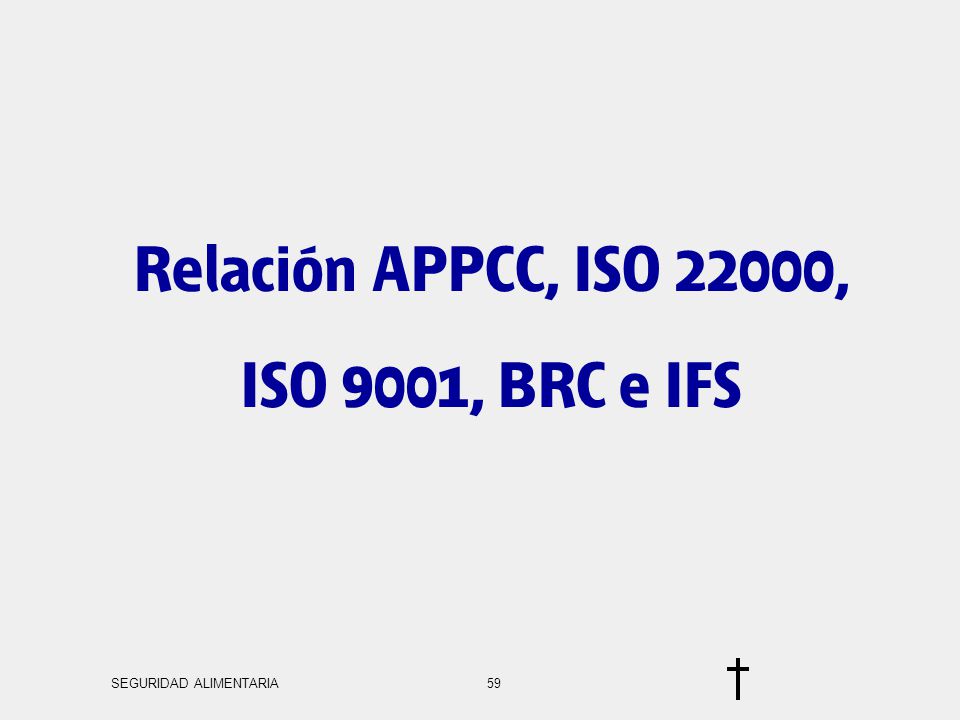 Relación APPCC, ISO 22000, ISO 9001, BRC e IFS

SEGURIDAD ALIMENTARIA

59

†